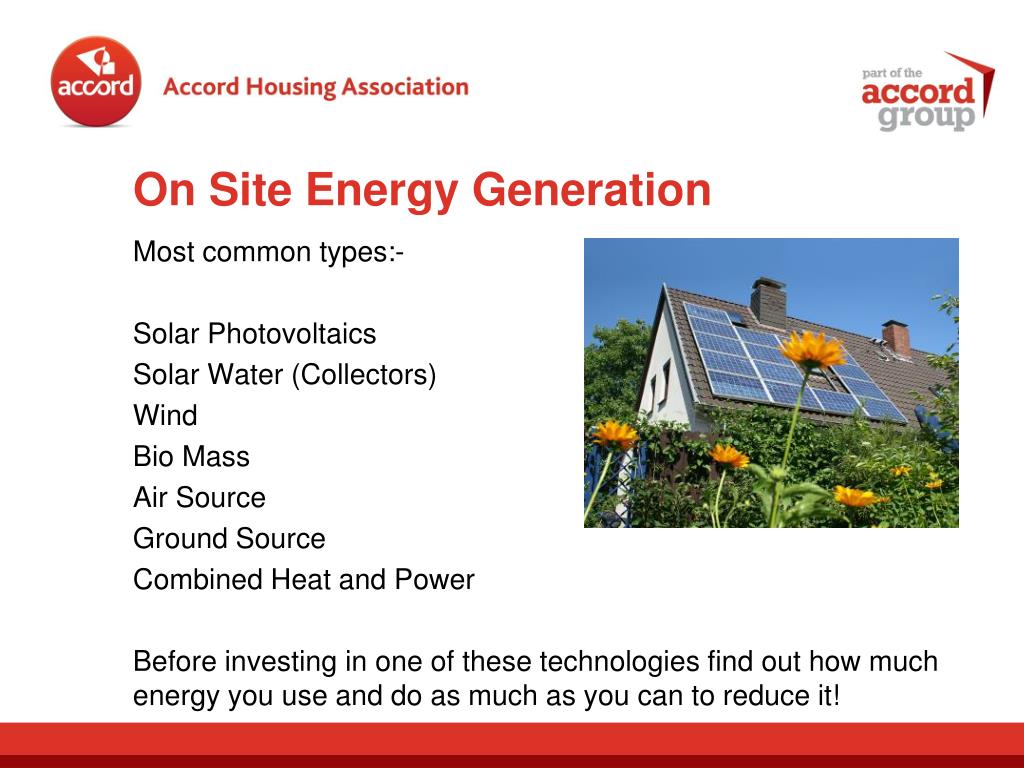 accord Accord Housing Association

part of the accord group

On Site Energy Generation

Most common types:-

Solar Photovoltaics
Solar Water (Collectors)
Wind
Bio Mass
Air Source
Ground Source
Combined Heat and Power

Before investing in one of these technologies find out how much energy you use and do as much as you can to reduce it!